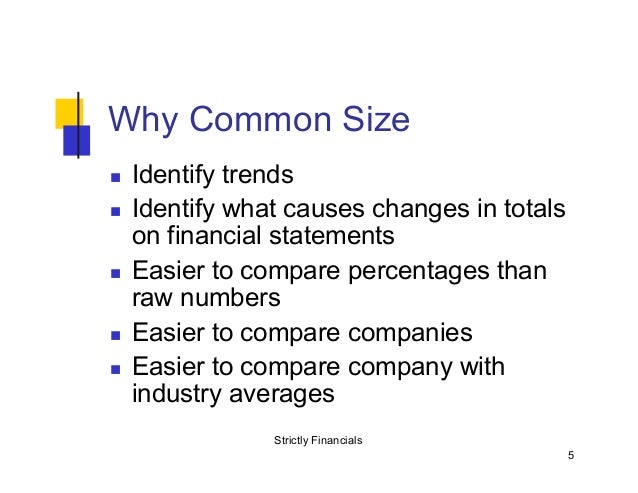 Why Common Size

- Identify trends
- Identify what causes changes in totals on financial statements
- Easier to compare percentages than raw numbers
- Easier to compare companies
- Easier to compare company with industry averages

Strictly Financials

5